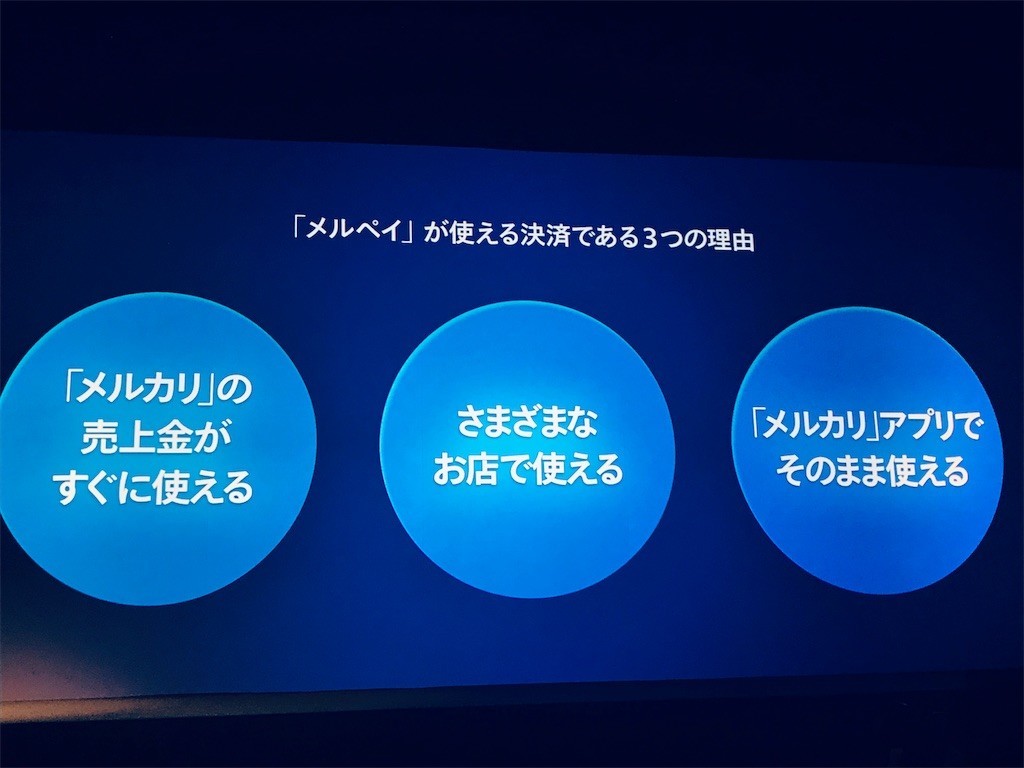 「メルペイ」が使える決済である3つの理由

「メルカリ」の売上金がすぐに使える

さまざまなお店で使える

「メルカリ」アプリでそのまま使える